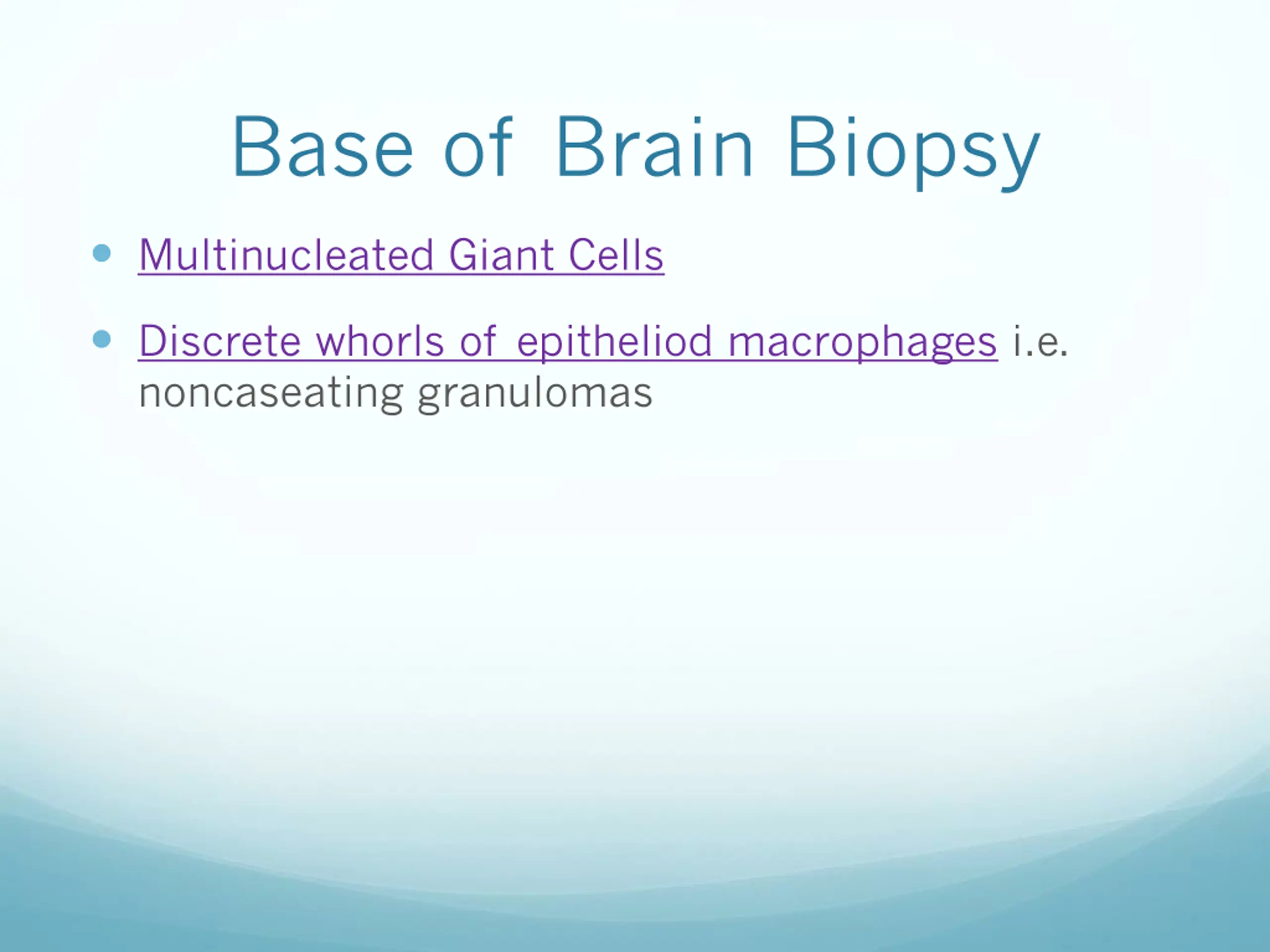 Base of Brain Biopsy

- Multinucleated Giant Cells
- Discrete whorls of epitheliod macrophages i.e. noncaseating granulomas